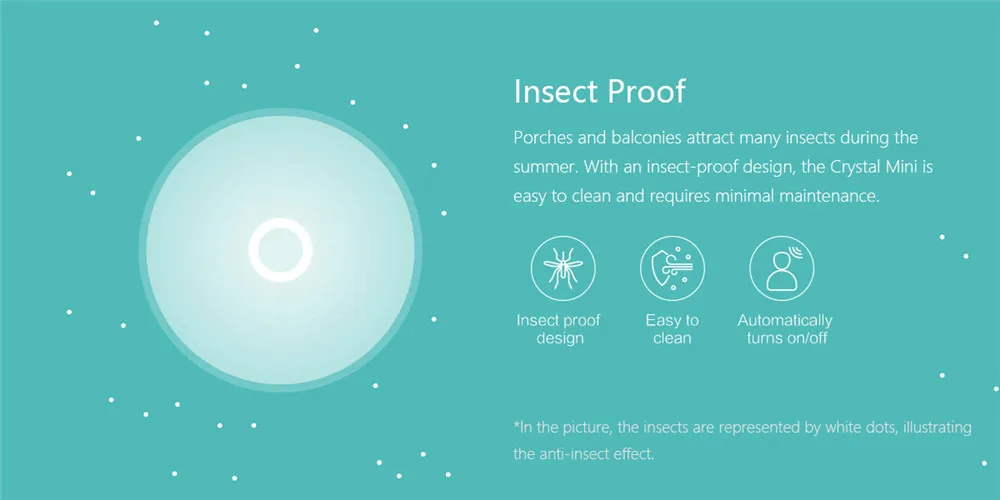 Insect Proof

Porches and balconies attract many insects during the summer. With an insect-proof design, the Crystal Mini is easy to clean and requires minimal maintenance.

Insect proof design

Easy to clean

Automatically turns on/off

*In the picture, the insects are represented by white dots, illustrating the anti-insect effect.